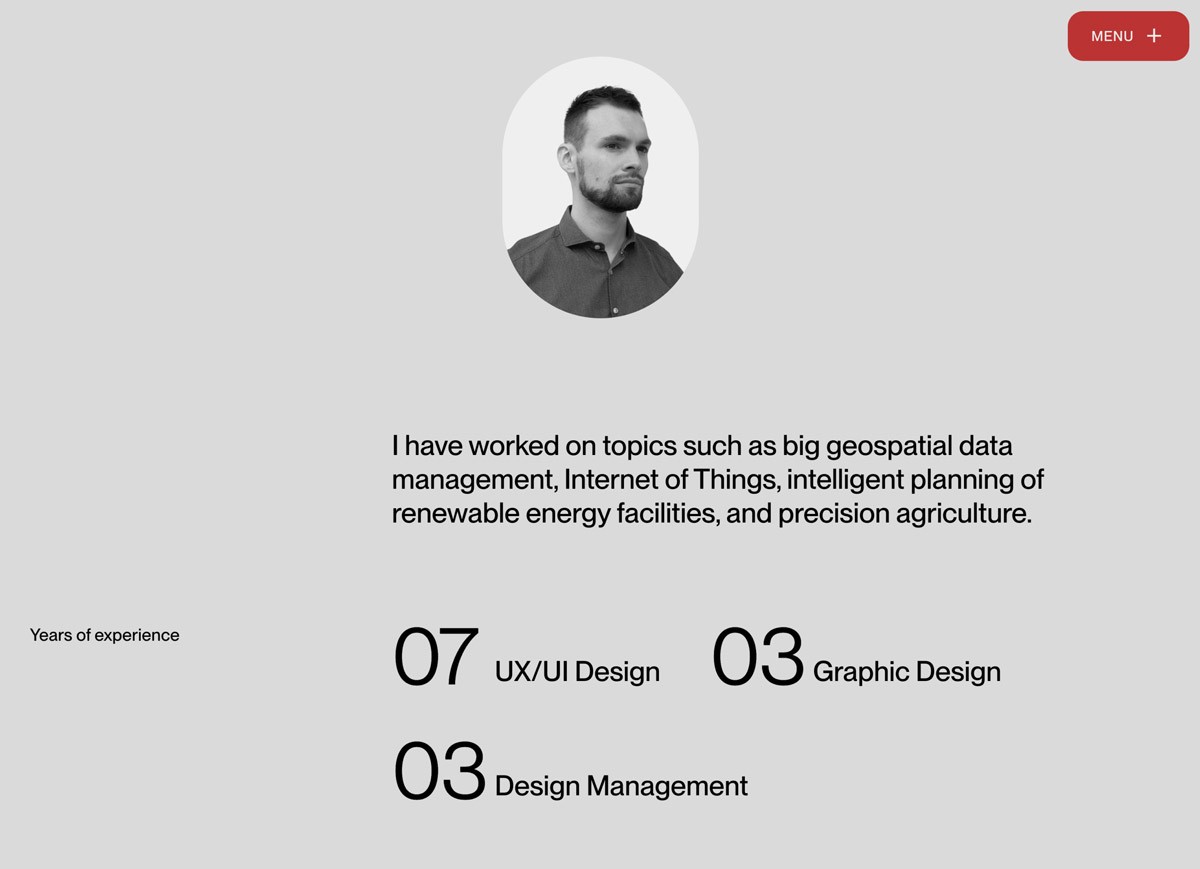 MENU +

I have worked on topics such as big geospatial data management, Internet of Things, intelligent planning of renewable energy facilities, and precision agriculture.

Years of experience

07 UX/UI Design

03 Graphic Design

03 Design Management